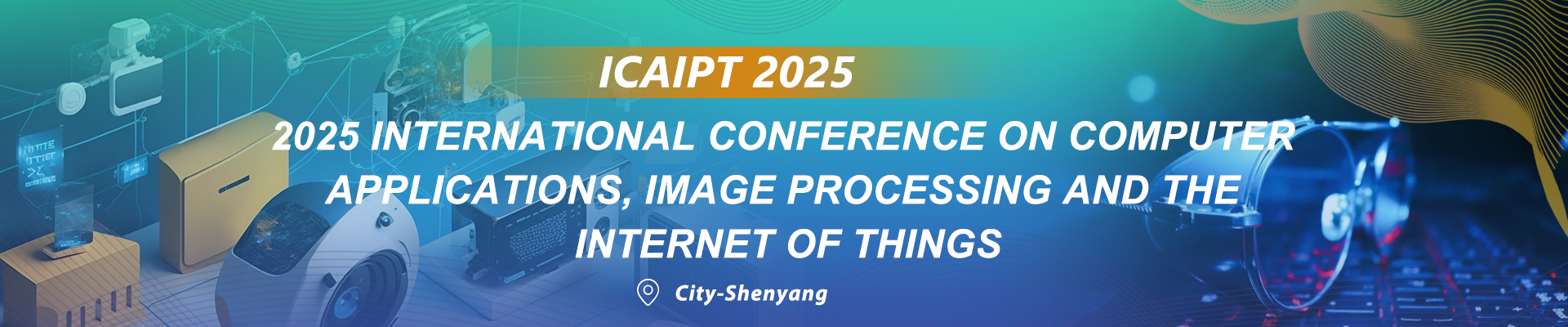 ICAIPT 2025

2025 INTERNATIONAL CONFERENCE ON COMPUTER APPLICATIONS, IMAGE PROCESSING AND THE INTERNET OF THINGS

City-Shenyang